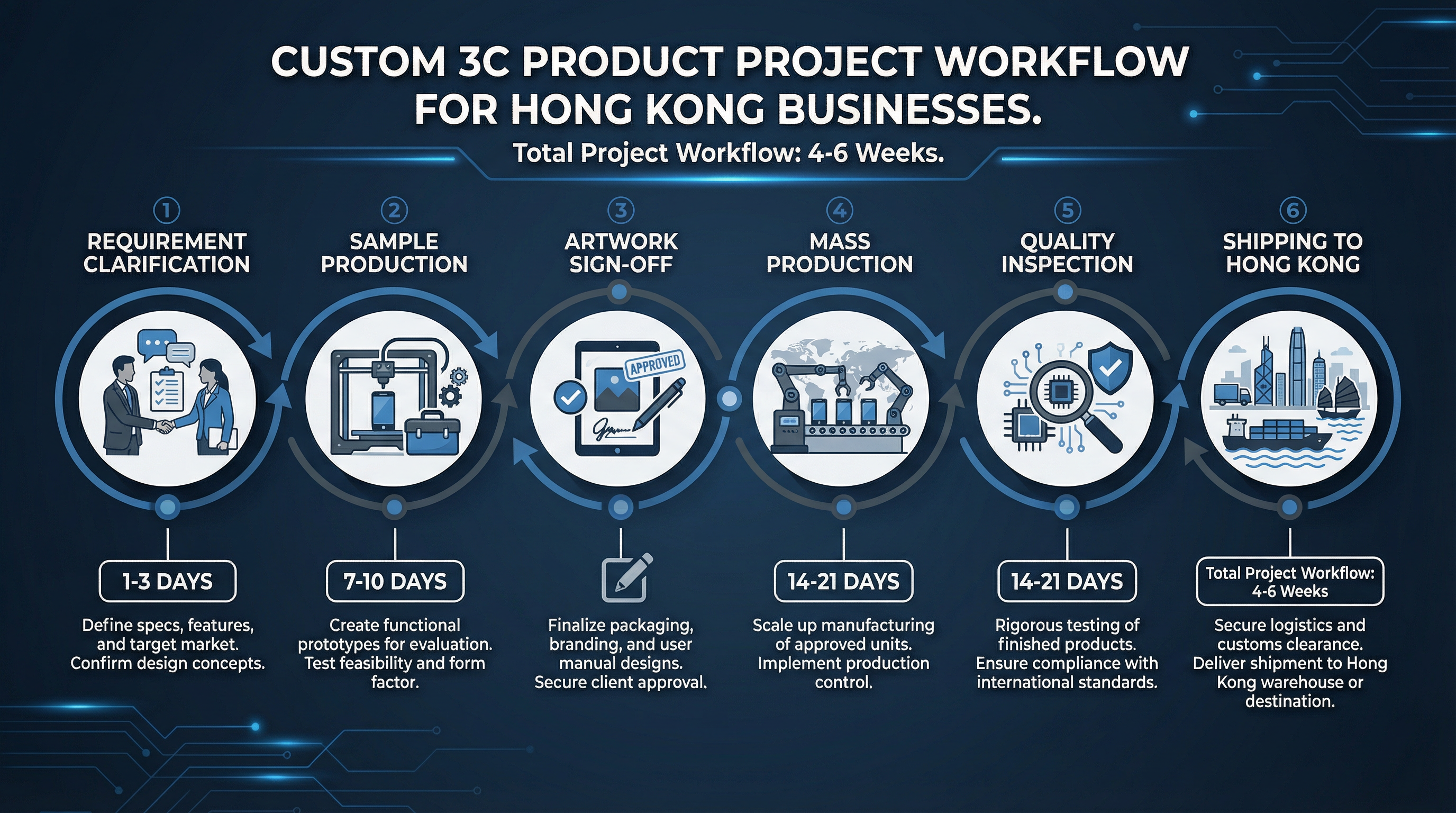 CUSTOM 3C PRODUCT PROJECT WORKFLOW FOR HONG KONG BUSINESSES.

Total Project Workflow: 4-6 Weeks.

1
REQUIREMENT CLARIFICATION

1-3 DAYS

Define specs, features, and target market. Confirm design concepts.

2
SAMPLE PRODUCTION

7-10 DAYS

Create functional prototypes for evaluation. Test feasibility and form factor.

3
ARTWORK SIGN-OFF

APPROVED

Finalize packaging, branding, and user manual designs. Secure client approval.

4
MASS PRODUCTION

14-21 DAYS

Scale up manufacturing of approved units. Implement production control.

5
QUALITY INSPECTION

14-21 DAYS

Rigorous testing of finished products. Ensure compliance with international standards.

6
SHIPPING TO HONG KONG

Total Project Workflow: 4-6 Weeks

Secure logistics and customs clearance. Deliver shipment to Hong Kong warehouse or destination.